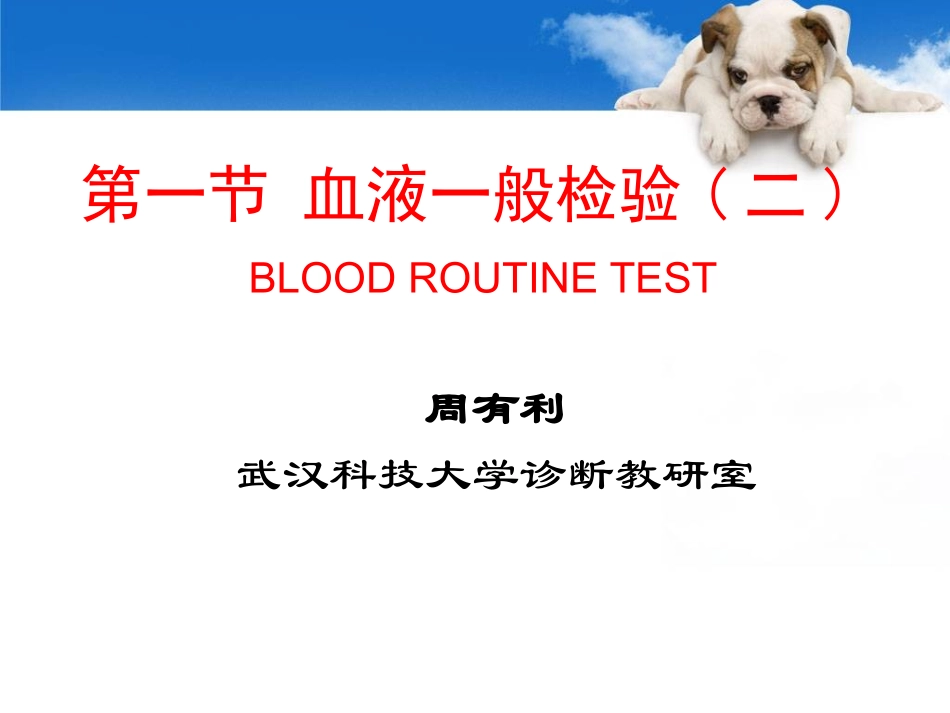 第一节 血液一般检验（二）

BLOOD ROUTINE TEST

周有利

武汉科技大学诊断教研室